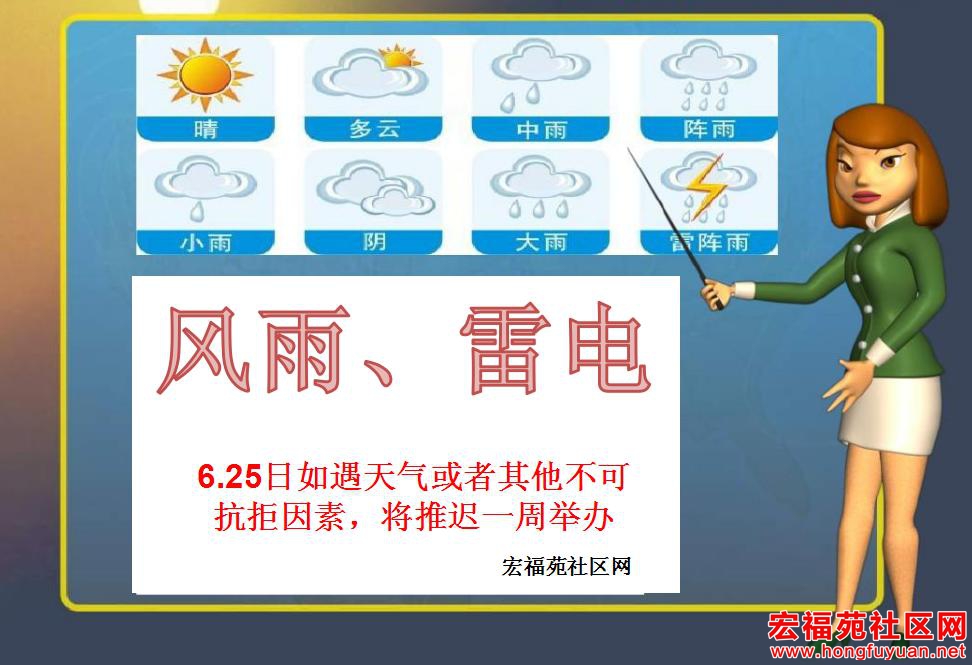 晴 多云 中雨 阵雨
小雨 阴 大雨 雷阵雨

风雨、雷电

6.25日如遇天气或者其他不可抗拒因素，将推迟一周举办

宏福苑社区网

宏福苑社区网
www.hongfuyuan.net